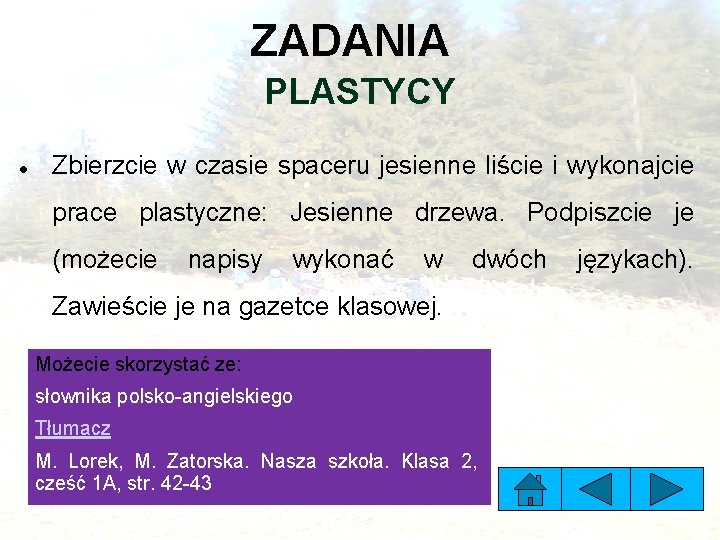 ZADANIA
PLASTYCY

• Zbierzcie w czasie spaceru jesienne liście i wykonajcie prace plastyczne: Jesienne drzewa. Podpiszcie je (możecie napisy wykonać w dwóch językach). Zawieście je na gazetce klasowej.

Możecie skorzystać ze:
słownika polsko-angielskiego
Tłumacz
M. Lorek, M. Zatorska. Nasza szkoła. Klasa 2, cześć 1A, str. 42-43